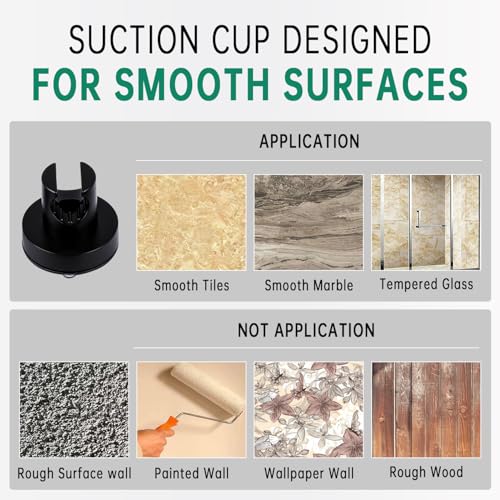 SUCTION CUP DESIGNED
FOR SMOOTH SURFACES

APPLICATION

Smooth Tiles
Smooth Marble
Tempered Glass

NOT APPLICATION

Rough Surface wall
Painted Wall
Wallpaper Wall
Rough Wood